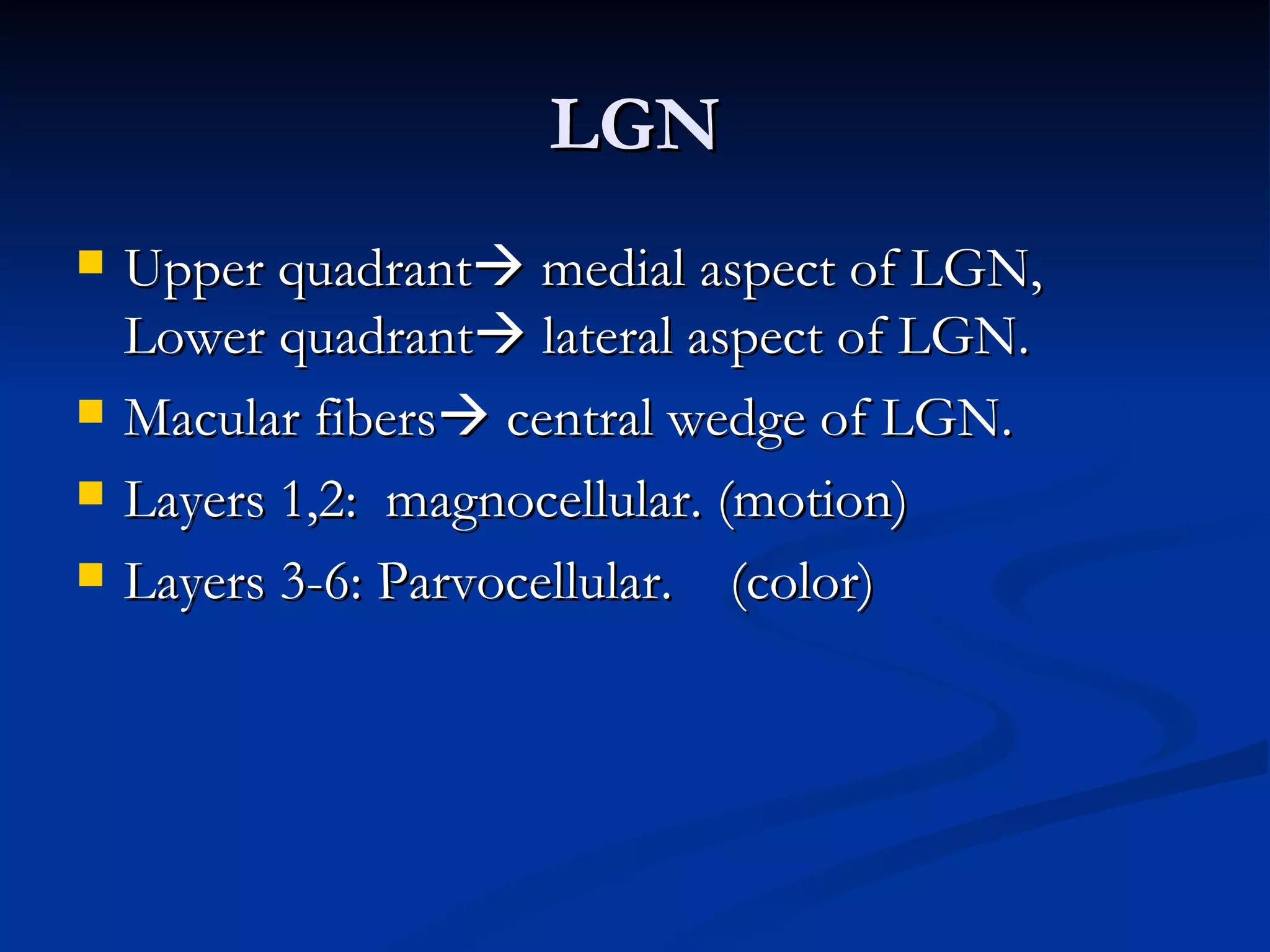 LGN

- Upper quadrant→ medial aspect of LGN, Lower quadrant→ lateral aspect of LGN.
- Macular fibers→ central wedge of LGN.
- Layers 1,2: magnocellular. (motion)
- Layers 3-6: Parvocellular. (color)